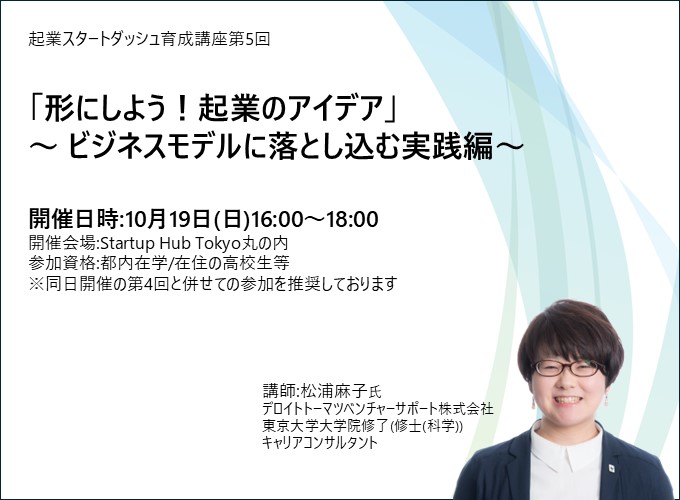 起業スタートダッシュ育成講座第5回

「形にしよう！起業のアイデア」
～ ビジネスモデルに落とし込む実践編～

開催日時:10月19日(日)16:00～18:00
開催会場:Startup Hub Tokyo丸の内
参加資格:都内在学/在住の高校生等
※同日開催の第4回と併せての参加を推奨しております

講師:松浦麻子氏
デロイトトーマツベンチャーサポート株式会社
東京大学大学院修了(修士(科学))
キャリアコンサルタント